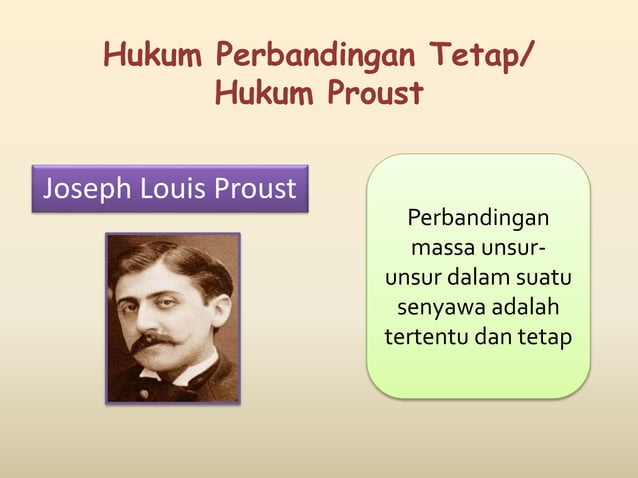 Hukum Perbandingan Tetap/ Hukum Proust

Joseph Louis Proust

Perbandingan massa unsur-unsur dalam suatu senyawa adalah tertentu dan tetap